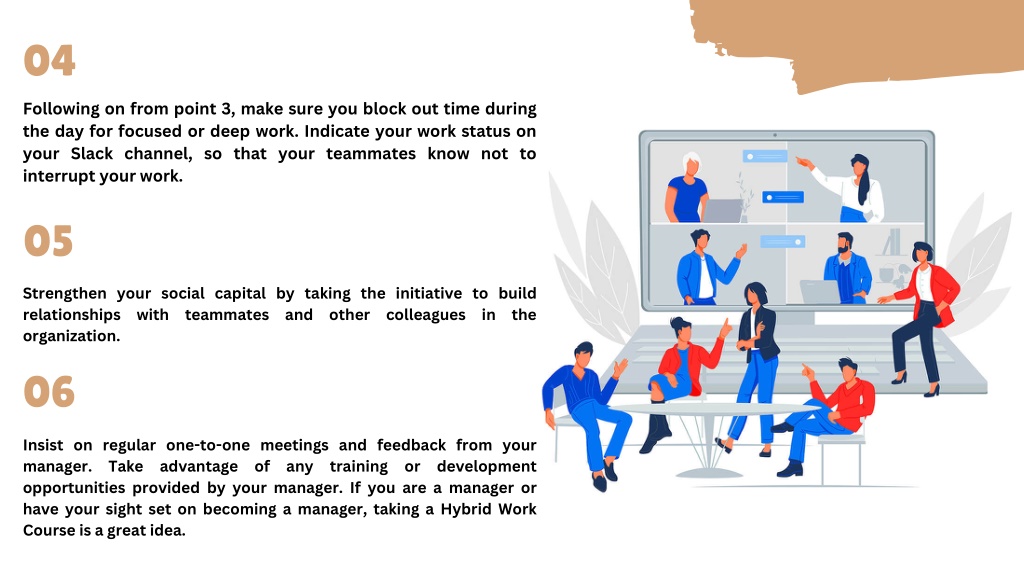 04

Following on from point 3, make sure you block out time during the day for focused or deep work. Indicate your work status on your Slack channel, so that your teammates know not to interrupt your work.

05

Strengthen your social capital by taking the initiative to build relationships with teammates and other colleagues in the organization.

06

Insist on regular one-to-one meetings and feedback from your manager. Take advantage of any training or development opportunities provided by your manager. If you are a manager or have your sight set on becoming a manager, taking a Hybrid Work Course is a great idea.